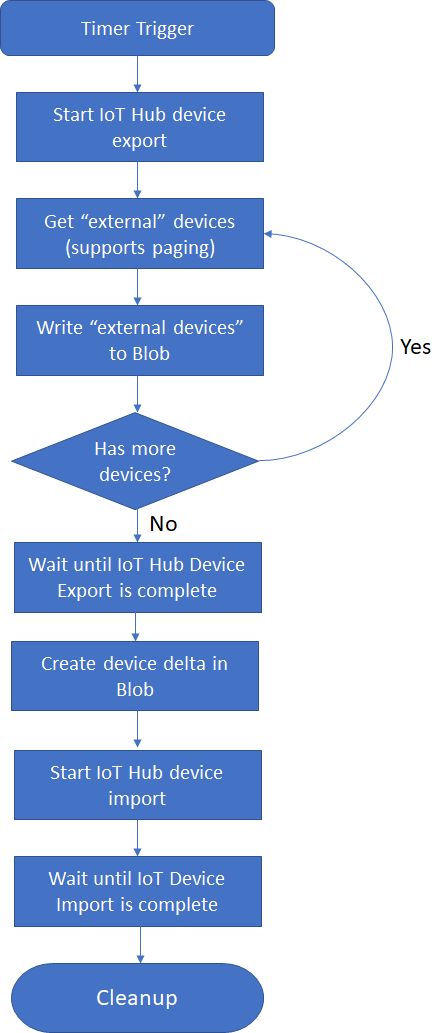 Timer Trigger

Start IoT Hub device export

Get “external” devices (supports paging)

Write “external devices” to Blob

Yes

Has more devices?

No

Wait until IoT Hub Device Export is complete

Create device delta in Blob

Start IoT Hub device import

Wait until IoT Device Import is complete

Cleanup